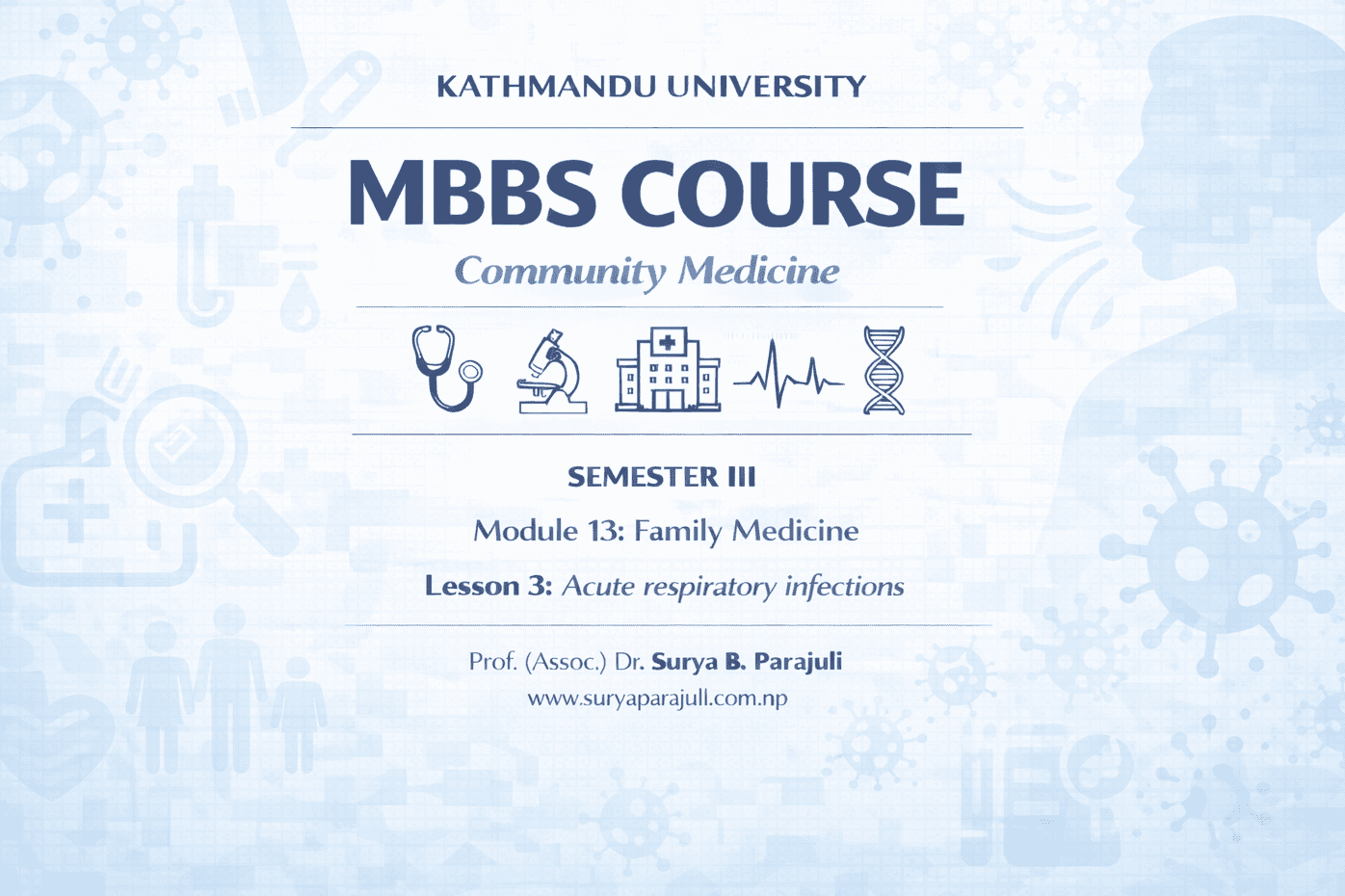 KATHMANDU UNIVERSITY

MBBS COURSE

Community Medicine

SEMESTER III

Module 13: Family Medicine

Lesson 3: Acute respiratory infections

Prof. (Assoc.) Dr. Surya B. Parajuli
www.suryaparajull.com.np